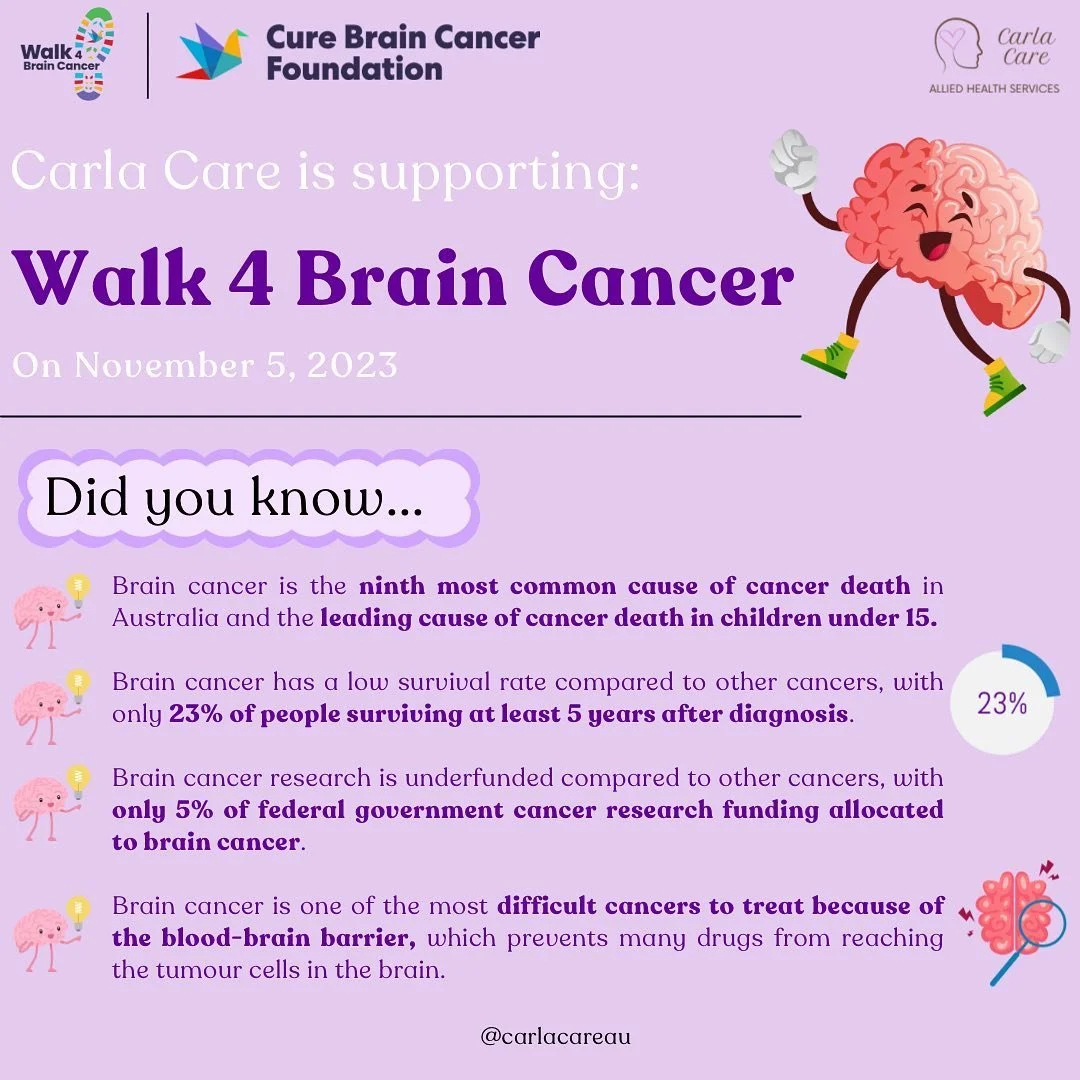 Walk 4 Brain Cancer

Cure Brain Cancer Foundation

Carla Care
ALLIED HEALTH SERVICES

Carla Care is supporting:

Walk 4 Brain Cancer

On November 5, 2023

Did you know...

Brain cancer is the ninth most common cause of cancer death in Australia and the leading cause of cancer death in children under 15.

Brain cancer has a low survival rate compared to other cancers, with only 23% of people surviving at least 5 years after diagnosis.

23%

Brain cancer research is underfunded compared to other cancers, with only 5% of federal government cancer research funding allocated to brain cancer.

Brain cancer is one of the most difficult cancers to treat because of the blood-brain barrier, which prevents many drugs from reaching the tumour cells in the brain.

@carlacareau